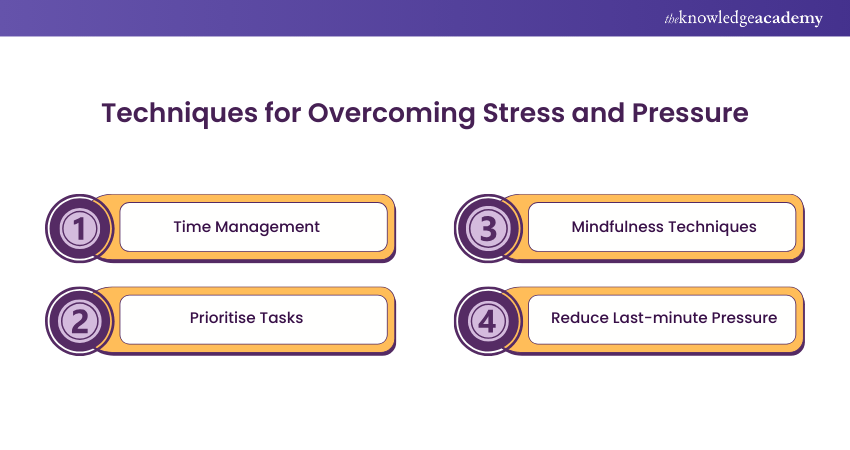 theknowledgeacademy

Techniques for Overcoming Stress and Pressure

1 Time Management

2 Prioritise Tasks

3 Mindfulness Techniques

4 Reduce Last-minute Pressure